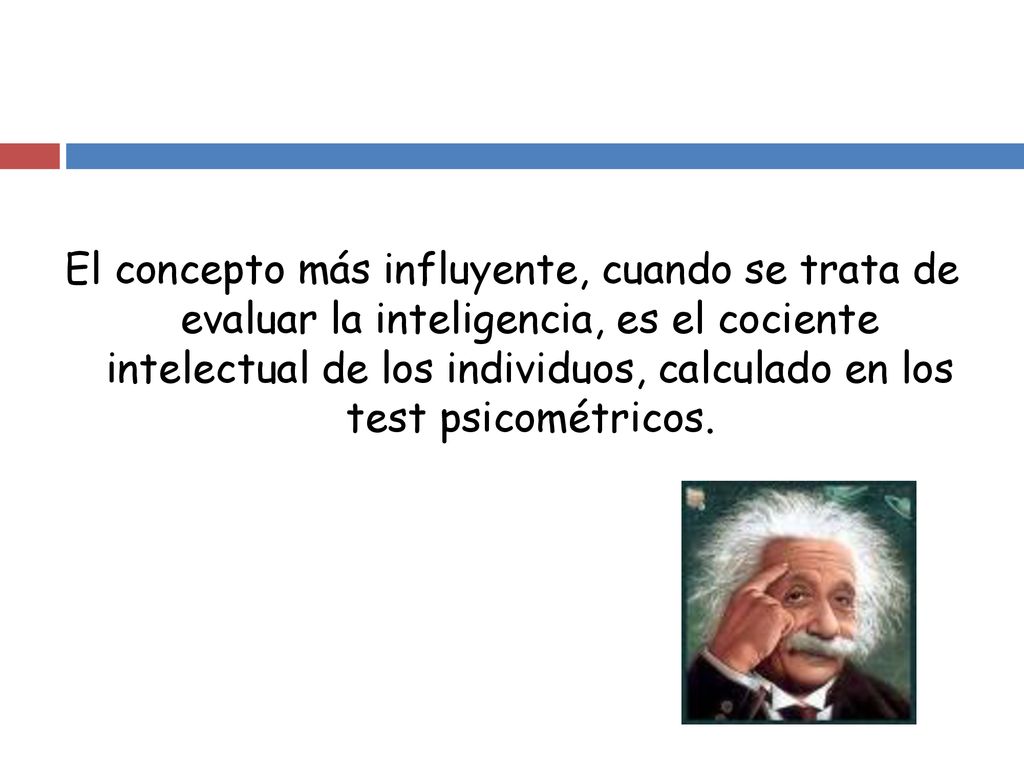 El concepto más influyente, cuando se trata de evaluar la inteligencia, es el cociente intelectual de los individuos, calculado en los test psicométricos.